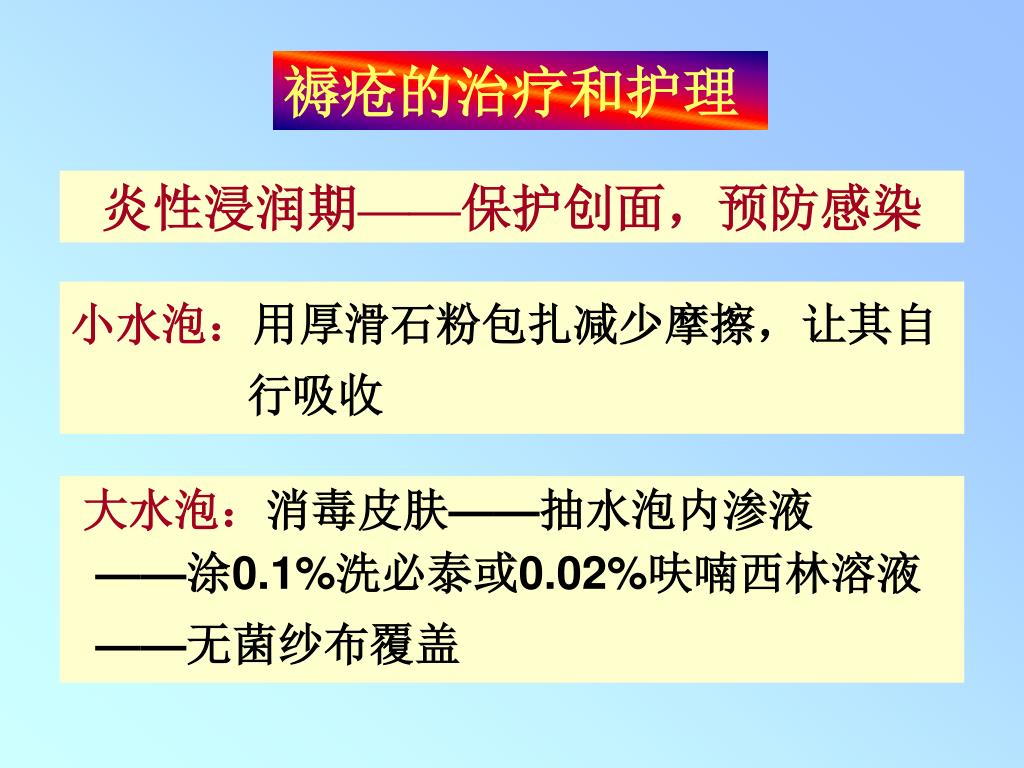 褥疮的治疗和护理

炎性浸润期——保护创面，预防感染

小水泡：用厚滑石粉包扎减少摩擦，让其自行吸收

大水泡：消毒皮肤——抽水泡内渗液
——涂0.1%洗必泰或0.02%呋喃西林溶液
——无菌纱布覆盖